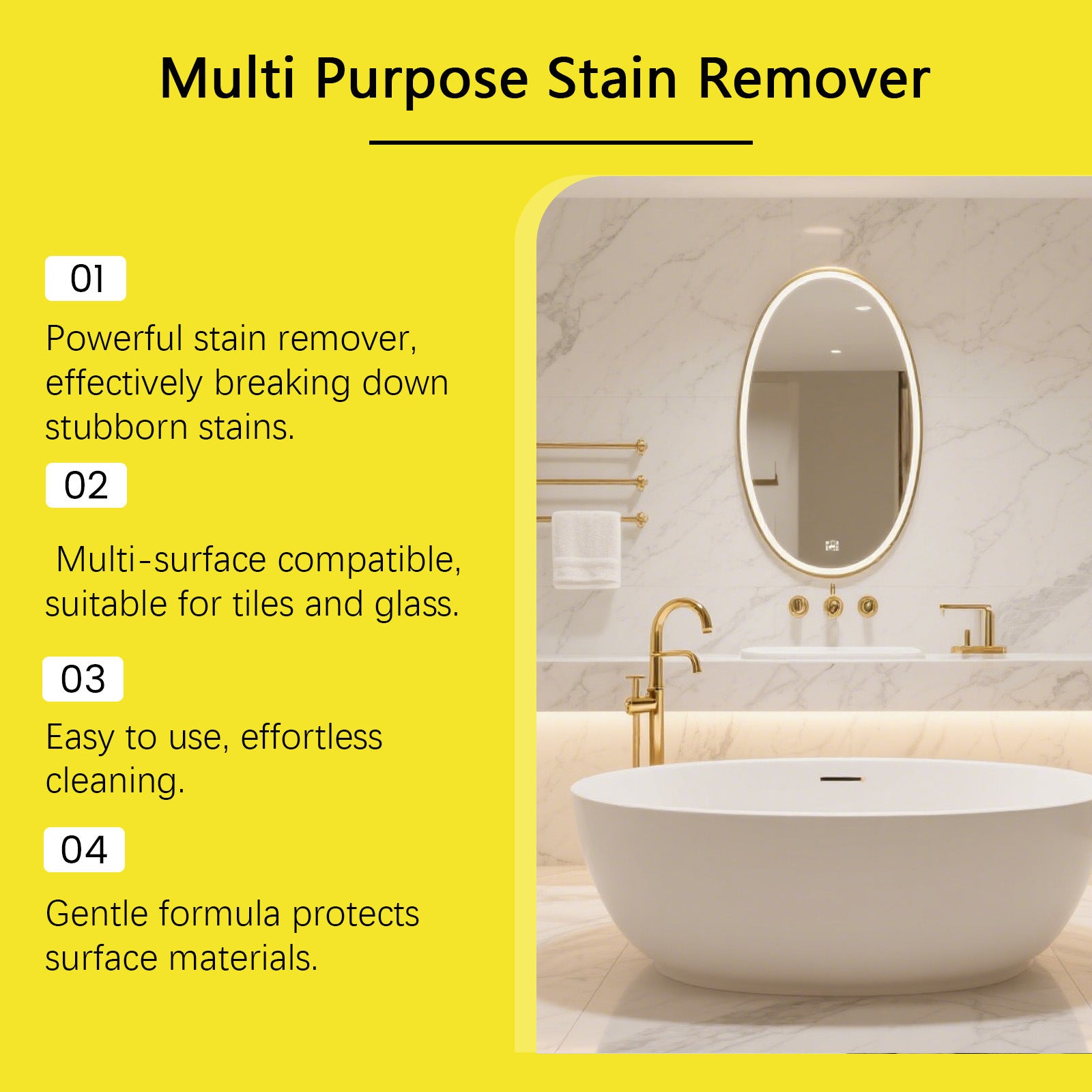 Multi Purpose Stain Remover

01

Powerful stain remover, effectively breaking down stubborn stains.

02

Multi-surface compatible, suitable for tiles and glass.

03

Easy to use, effortless cleaning.

04

Gentle formula protects surface materials.